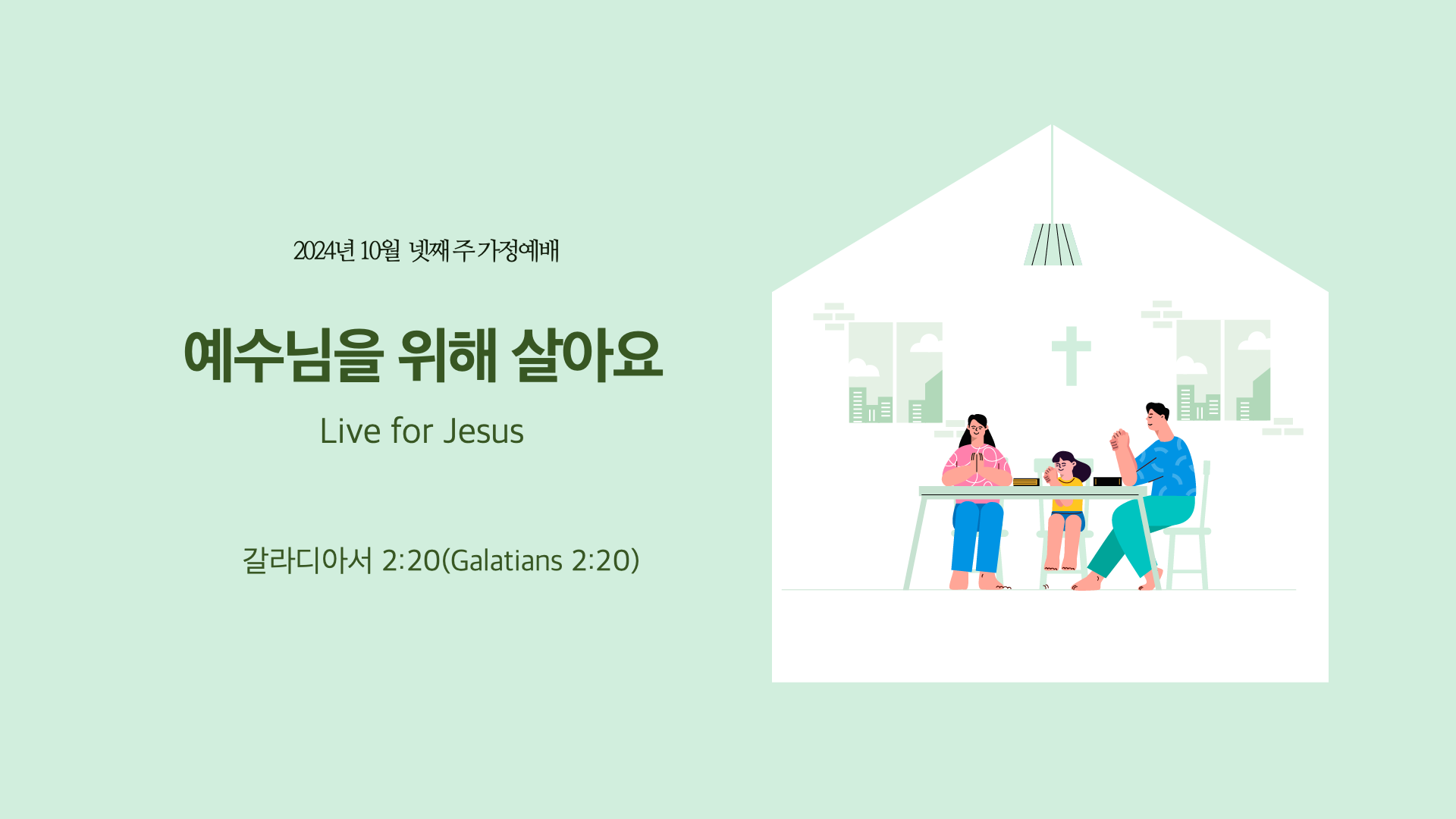 2024년 10월 넷째 주 가정예배

예수님을 위해 살아요

Live for Jesus

갈라디아서 2:20(Galatians 2:20)